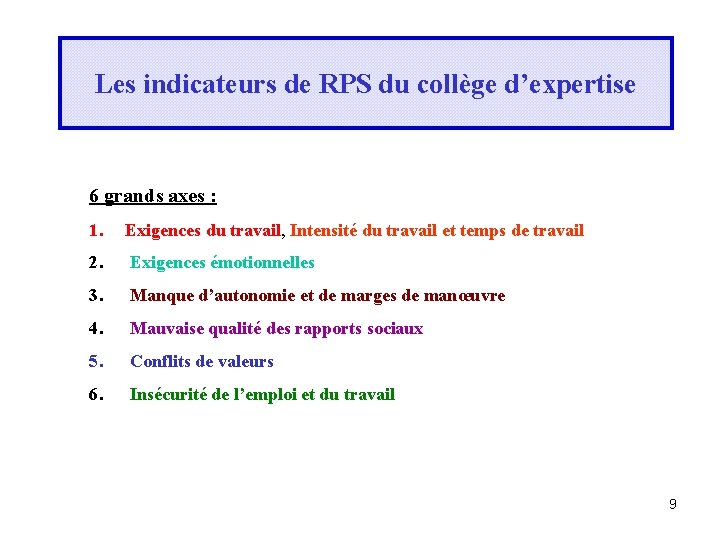 Les indicateurs de RPS du collège d’expertise

6 grands axes :

1. Exigences du travail, Intensité du travail et temps de travail
2. Exigences émotionnelles
3. Manque d’autonomie et de marges de manœuvre
4. Mauvaise qualité des rapports sociaux
5. Conflits de valeurs
6. Insécurité de l’emploi et du travail

9